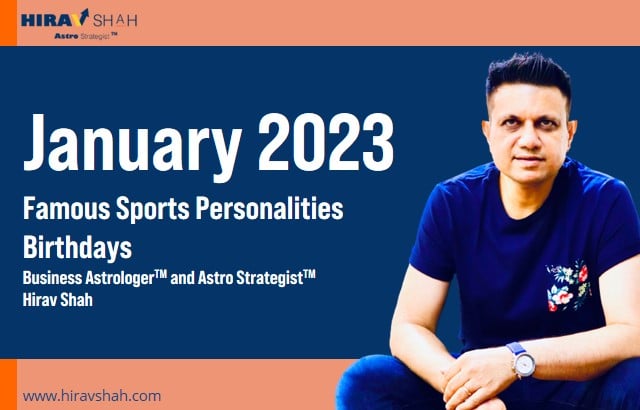 HIRAV SHAH
Astro Strategist™

January 2023

Famous Sports Personalities Birthdays

Business Astrologer™ and Astro Strategist™ Hirav Shah

www.hiravshah.com